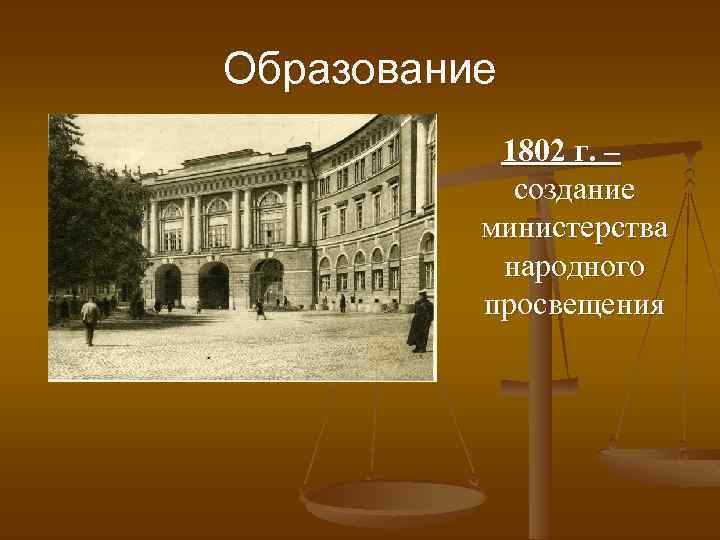 Образование

1802 г. – создание министерства народного просвещения